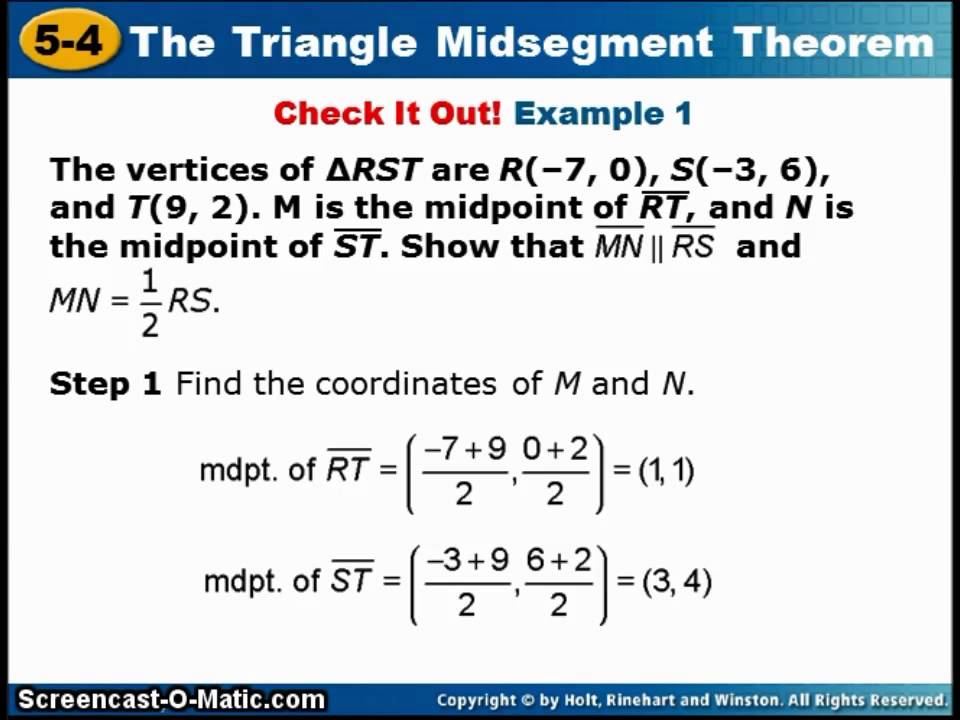 5-4 The Triangle Midsegment Theorem

Check It Out! Example 1

The vertices of $\Delta RST$ are $R(-7, 0)$, $S(-3, 6)$, and $T(9, 2)$. M is the midpoint of $\overline{RT}$, and $N$ is the midpoint of $\overline{ST}$. Show that $\overline{MN} \parallel \overline{RS}$ and $MN = \frac{1}{2}RS$.

Step 1 Find the coordinates of $M$ and $N$.

mdpt. of $\overline{RT} = \left(\frac{-7+9}{2}, \frac{0+2}{2}\right) = (1, 1)$

mdpt. of $\overline{ST} = \left(\frac{-3+9}{2}, \frac{6+2}{2}\right) = (3, 4)$

Screencast-O-Matic.com

Copyright © by Holt, Rinehart and Winston. All Rights Reserved.